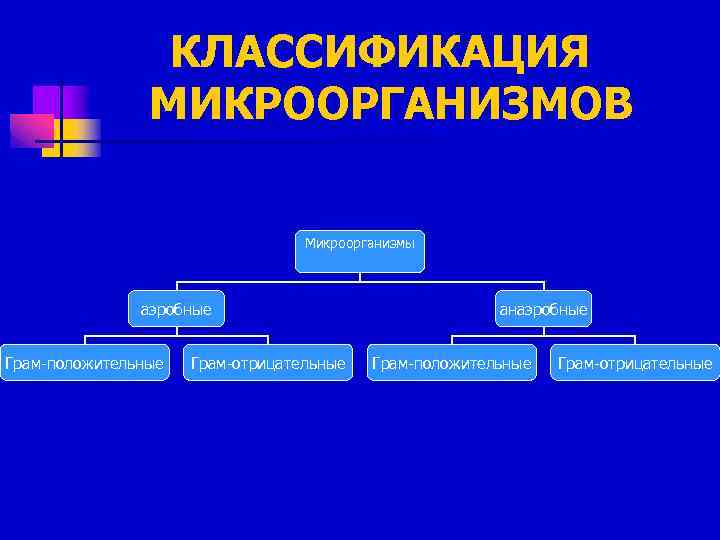 КЛАССИФИКАЦИЯ МИКРООРГАНИЗМОВ

Микроорганизмы

аэробные

анаэробные

Грам-положительные

Грам-отрицательные

Грам-положительные

Грам-отрицательные